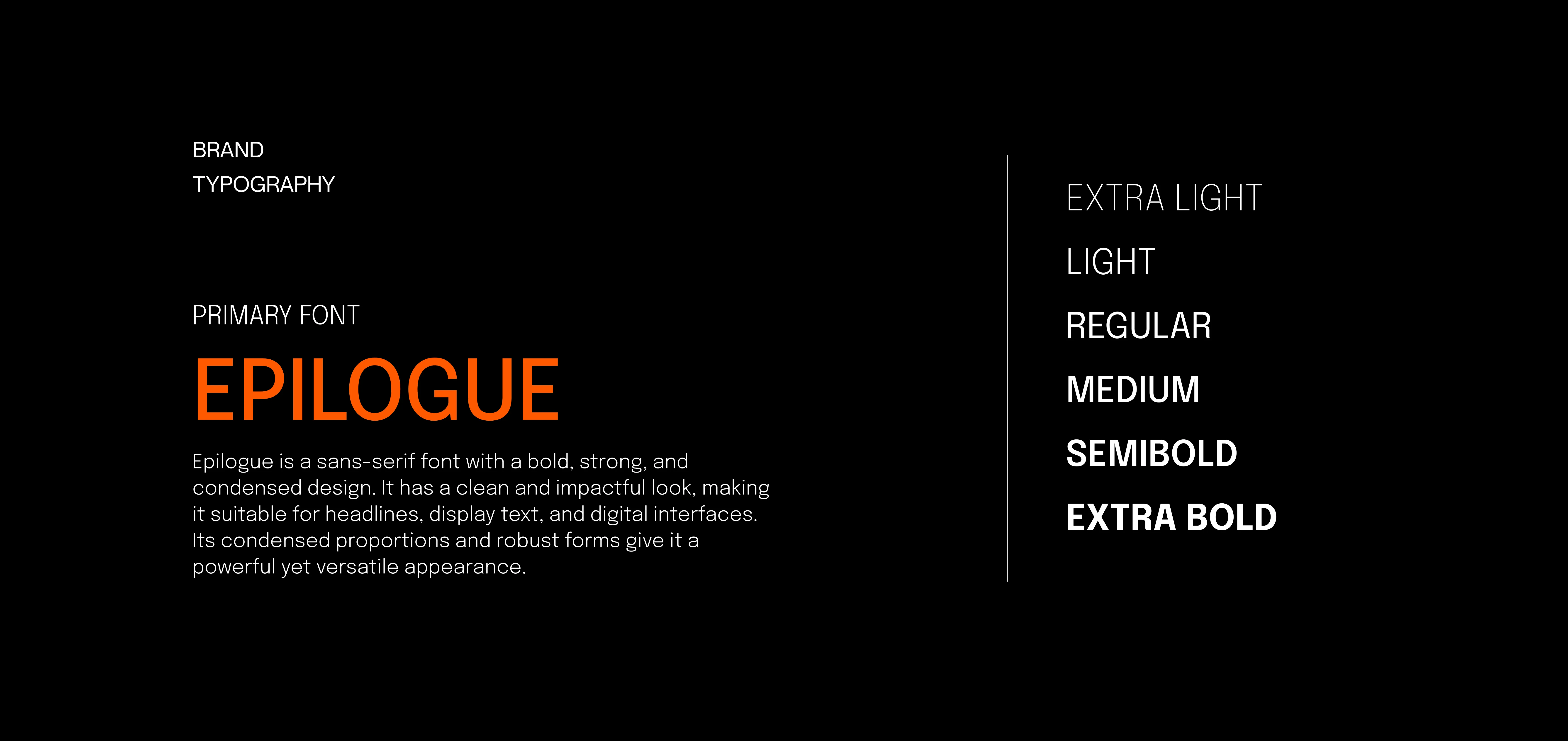 BRAND
TYPOGRAPHY

PRIMARY FONT

EPILOGUE

Epilogue is a sans-serif font with a bold, strong, and condensed design. It has a clean and impactful look, making it suitable for headlines, display text, and digital interfaces. Its condensed proportions and robust forms give it a powerful yet versatile appearance.

EXTRA LIGHT

LIGHT

REGULAR

MEDIUM

SEMIBOLD

EXTRA BOLD